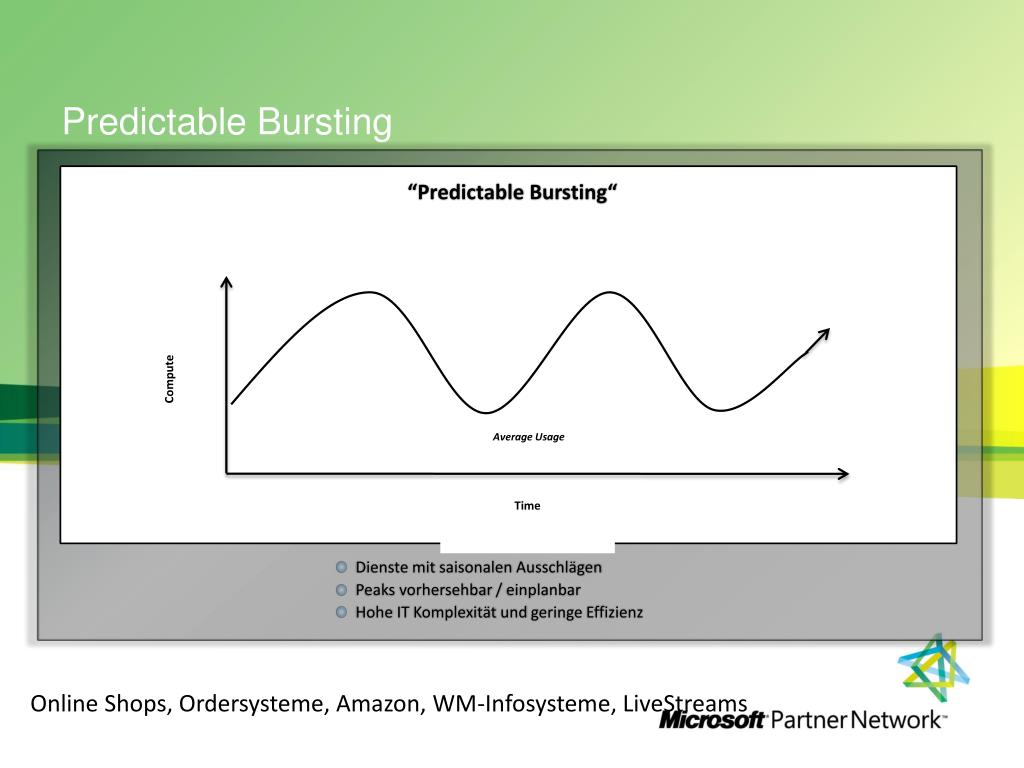 Predictable Bursting

“Predictable Bursting“

Compute

Average Usage

Time

Dienste mit saisonalen Ausschlägen
Peaks vorhersehbar / einplanbar
Hohe IT Komplexität und geringe Effizienz

Online Shops, Ordersysteme, Amazon, WM-Infosysteme, LiveStreams

Microsoft Partner Network